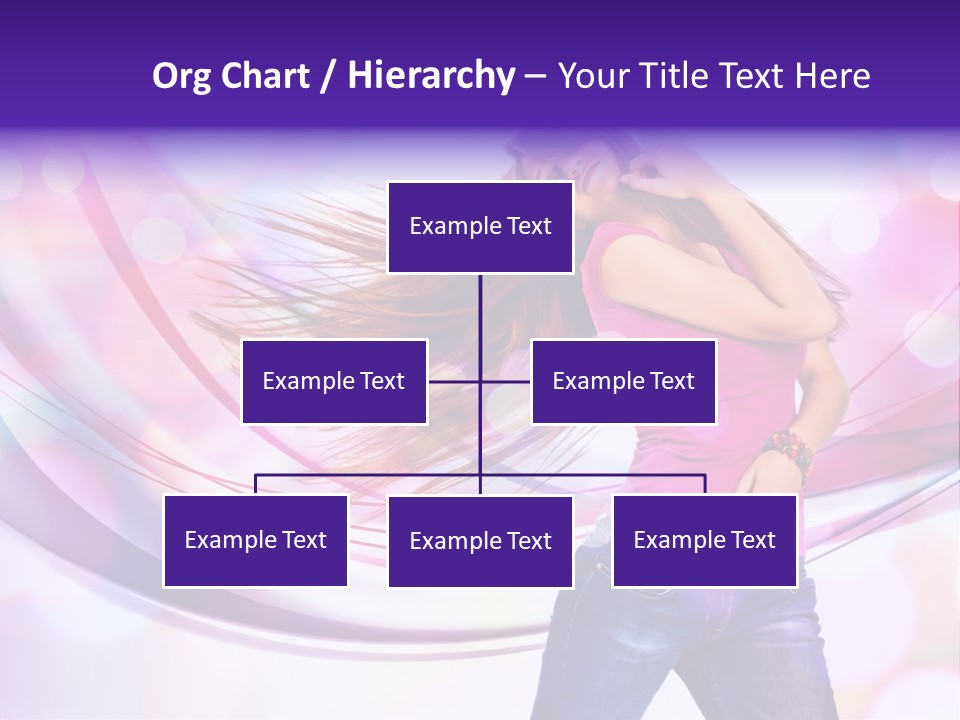 Org Chart / Hierarchy – Your Title Text Here

Example Text

Example Text

Example Text

Example Text

Example Text

Example Text